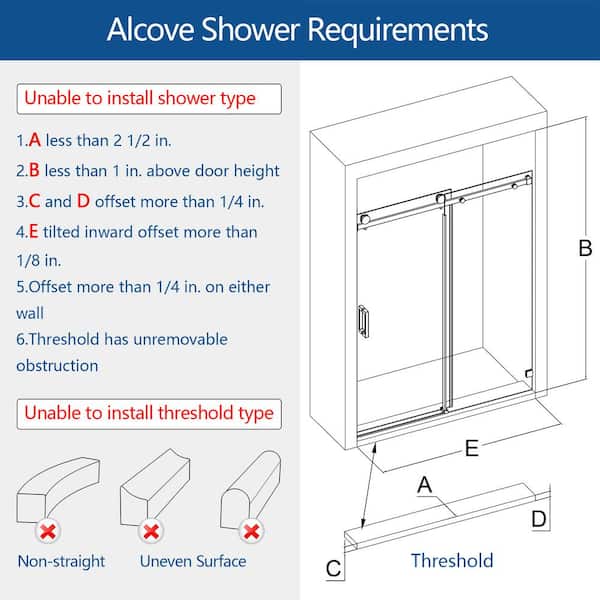 Alcove Shower Requirements

Unable to install shower type

1.A less than 2 1/2 in.

2.B less than 1 in. above door height

3.C and D offset more than 1/4 in.

4.E tilted inward offset more than 1/8 in.

5.Offset more than 1/4 in. on either wall

6.Threshold has unremovable obstruction

Unable to install threshold type

Non-straight

Uneven Surface

B

E

A

D

C

Threshold